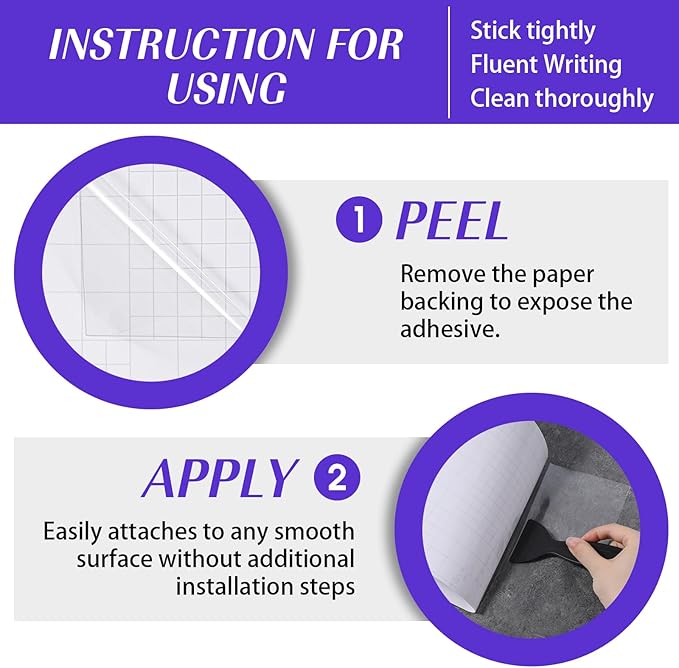 INSTRUCTION FOR USING

Stick tightly
Fluent Writing
Clean thoroughly

1 PEEL

Remove the paper backing to expose the adhesive.

APPLY 2

Easily attaches to any smooth surface without additional installation steps